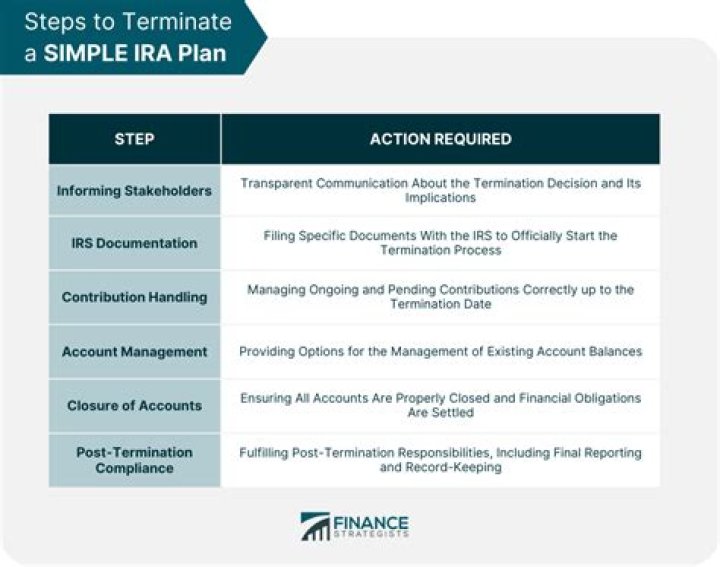 Steps to Terminate a SIMPLE IRA Plan

| STEP | ACTION REQUIRED |
|---|---|
| Informing Stakeholders | Transparent Communication About the Termination Decision and Its Implications |
| IRS Documentation | Filing Specific Documents With the IRS to Officially Start the Termination Process |
| Contribution Handling | Managing Ongoing and Pending Contributions Correctly up to the Termination Date |
| Account Management | Providing Options for the Management of Existing Account Balances |
| Closure of Accounts | Ensuring All Accounts Are Properly Closed and Financial Obligations Are Settled |
| Post-Termination Compliance | Fulfilling Post-Termination Responsibilities, Including Final Reporting and Record-Keeping |

FINANCE STRATEGISTS